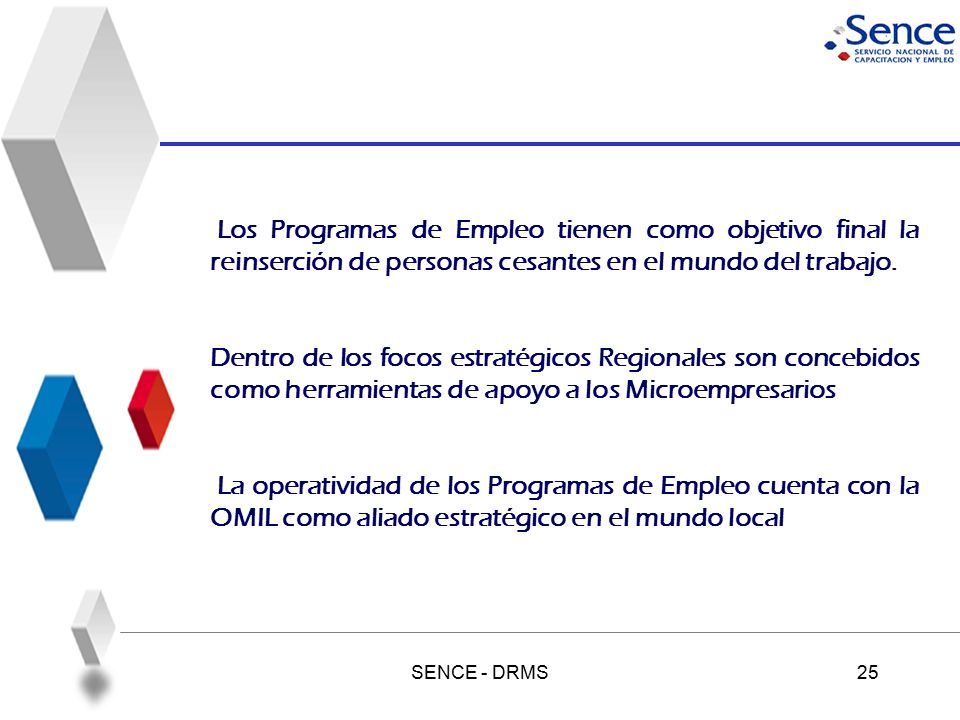 Sence
SERVICIO NACIONAL DE CAPACITACION Y EMPLEO

Los Programas de Empleo tienen como objetivo final la reinserción de personas cesantes en el mundo del trabajo.

Dentro de los focos estratégicos Regionales son concebidos como herramientas de apoyo a los Microempresarios

La operatividad de los Programas de Empleo cuenta con la OMIL como aliado estratégico en el mundo local

SENCE - DRMS

25